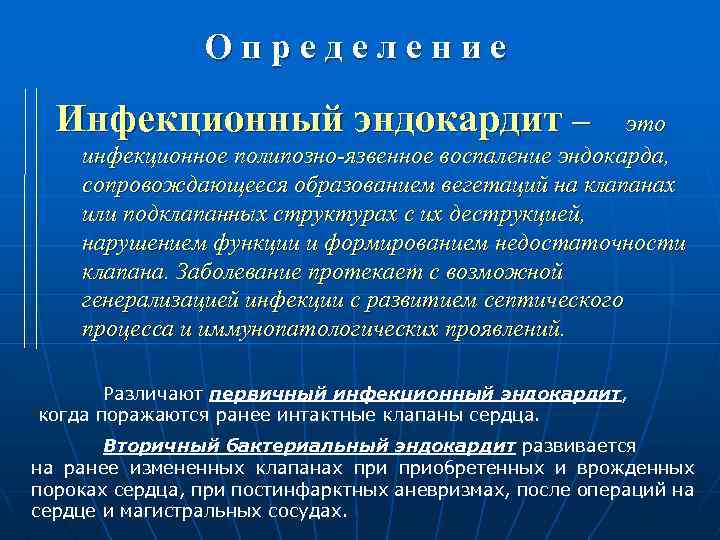 Определение

Инфекционный эндокардит – это инфекционное полипозно-язвенное воспаление эндокарда, сопровождающееся образованием вегетаций на клапанах или подклапанных структурах с их деструкцией, нарушением функции и формированием недостаточности клапана. Заболевание протекает с возможной генерализацией инфекции с развитием септического процесса и иммунопатологических проявлений.

Различают первичный инфекционный эндокардит, когда поражаются ранее интактные клапаны сердца.

Вторичный бактериальный эндокардит развивается на ранее измененных клапанах при приобретенных и врожденных пороках сердца, при постинфарктных аневризмах, после операций на сердце и магистральных сосудах.